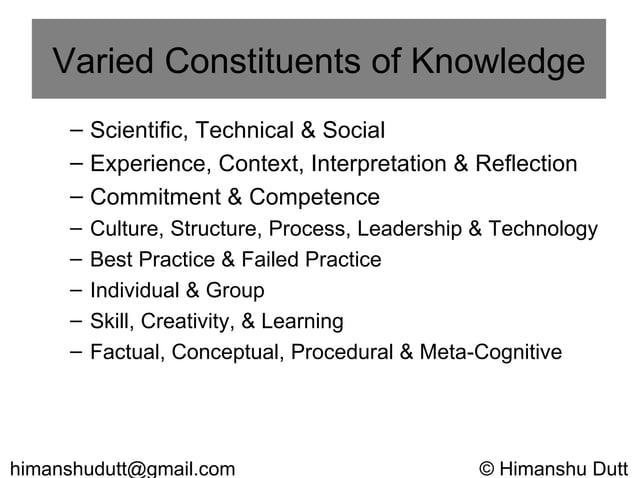 Varied Constituents of Knowledge

– Scientific, Technical & Social
– Experience, Context, Interpretation & Reflection
– Commitment & Competence
– Culture, Structure, Process, Leadership & Technology
– Best Practice & Failed Practice
– Individual & Group
– Skill, Creativity, & Learning
– Factual, Conceptual, Procedural & Meta-Cognitive

himanshudutt@gmail.com

© Himanshu Dutt